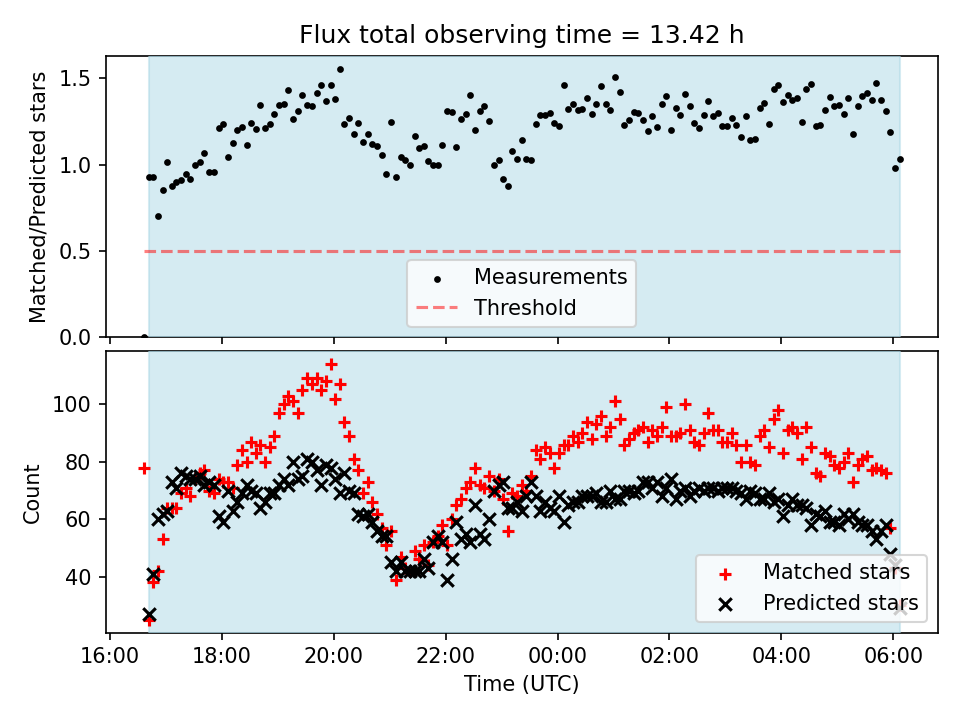 Flux total observing time = 13.42 h

Matched/Predicted stars

1.5
1.0
0.5
0.0

Measurements
Threshold

Count

100
80
60
40

Matched stars
Predicted stars

16:00 18:00 20:00 22:00 00:00 02:00 04:00 06:00

Time (UTC)